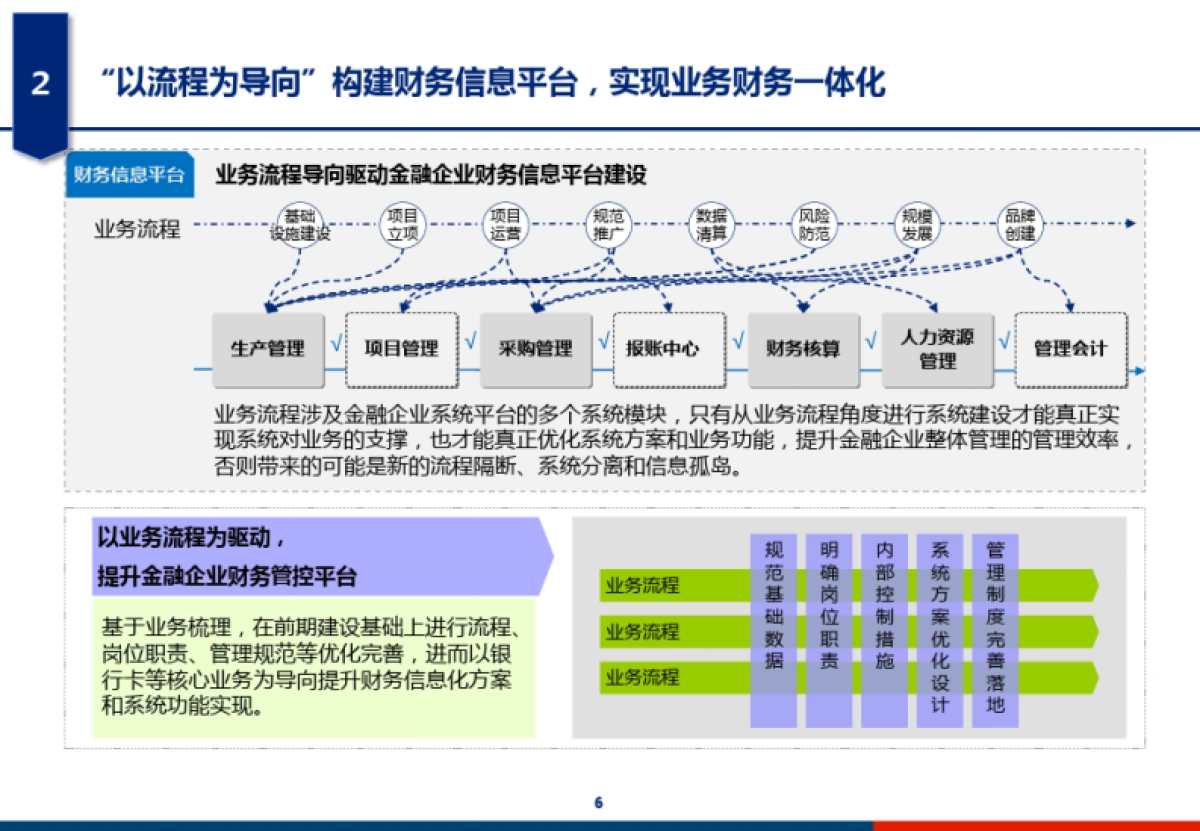 2

“以流程为导向”构建财务信息平台，实现业务财务一体化

财务信息平台

业务流程导向驱动金融企业财务信息平台建设

业务流程

基础设施建设

项目立项

项目运营

规范推广

数据清算

风险防范

规模发展

品牌创建

生产管理 √ 项目管理 √ 采购管理 √ 报账中心 √ 财务核算 √ 人力资源管理 √ 管理会计

业务流程涉及金融企业系统平台的多个系统模块，只有从业务流程角度进行系统建设才能真正实现系统对业务的支撑，也才能真正优化系统方案和业务功能，提升金融企业整体管理的管理效率，否则带来的可能是新的流程隔断、系统分离和信息孤岛。

以业务流程为驱动，
提升金融企业财务管控平台

基于业务梳理，在前期建设基础上进行流程、岗位职责、管理规范等优化完善，进而以银行卡等核心业务为导向提升财务信息化方案和系统功能实现。

业务流程

业务流程

业务流程

规范基础数据

明确岗位职责

内部控制措施

系统方案优化设计

管理制度完善落地

6